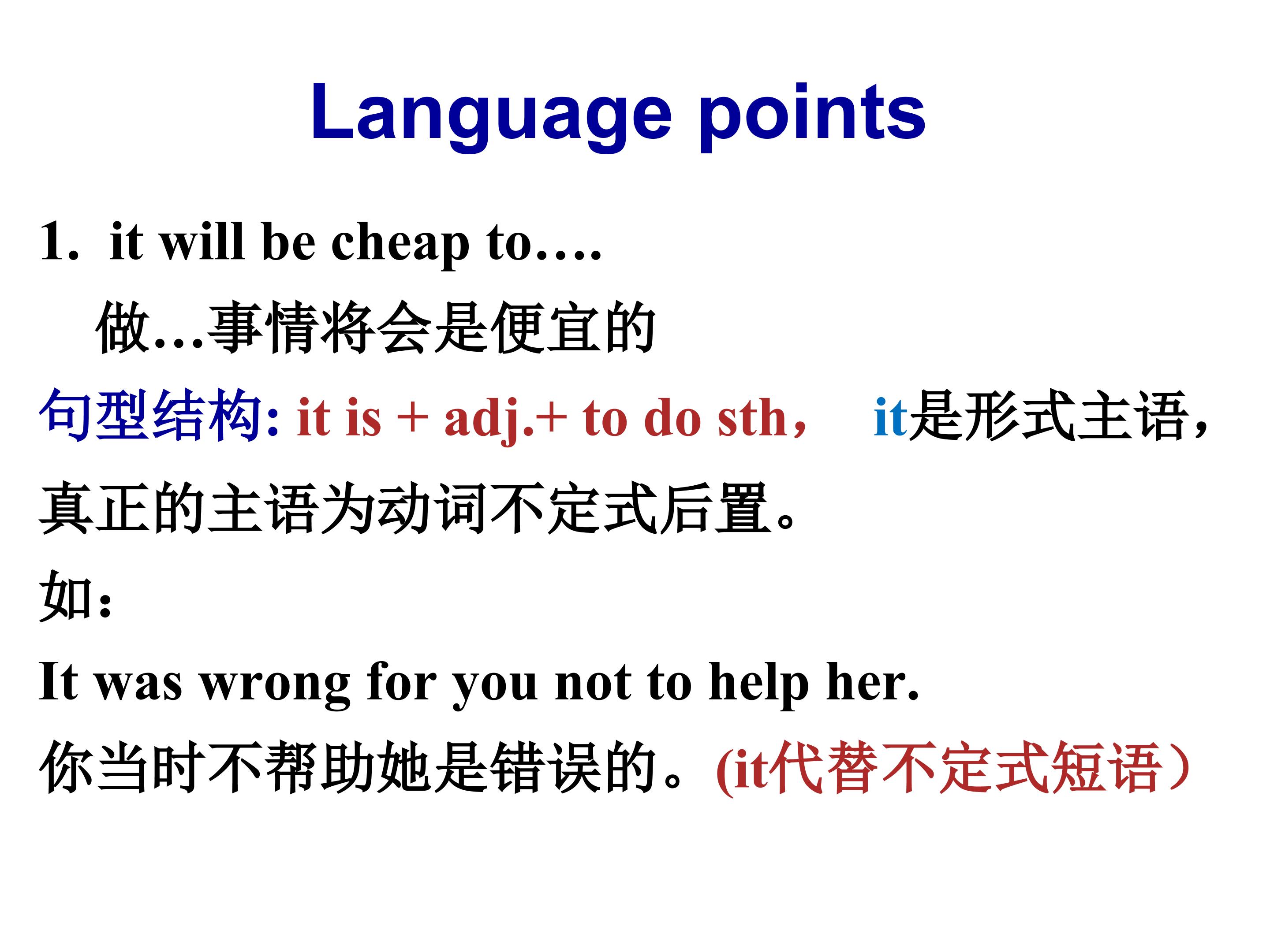 Language points

1. it will be cheap to….

做…事情将会是便宜的

句型结构: it is + adj.+ to do sth， it是形式主语，真正的主语为动词不定式后置。

如：

It was wrong for you not to help her.

你当时不帮助她是错误的。(it代替不定式短语）